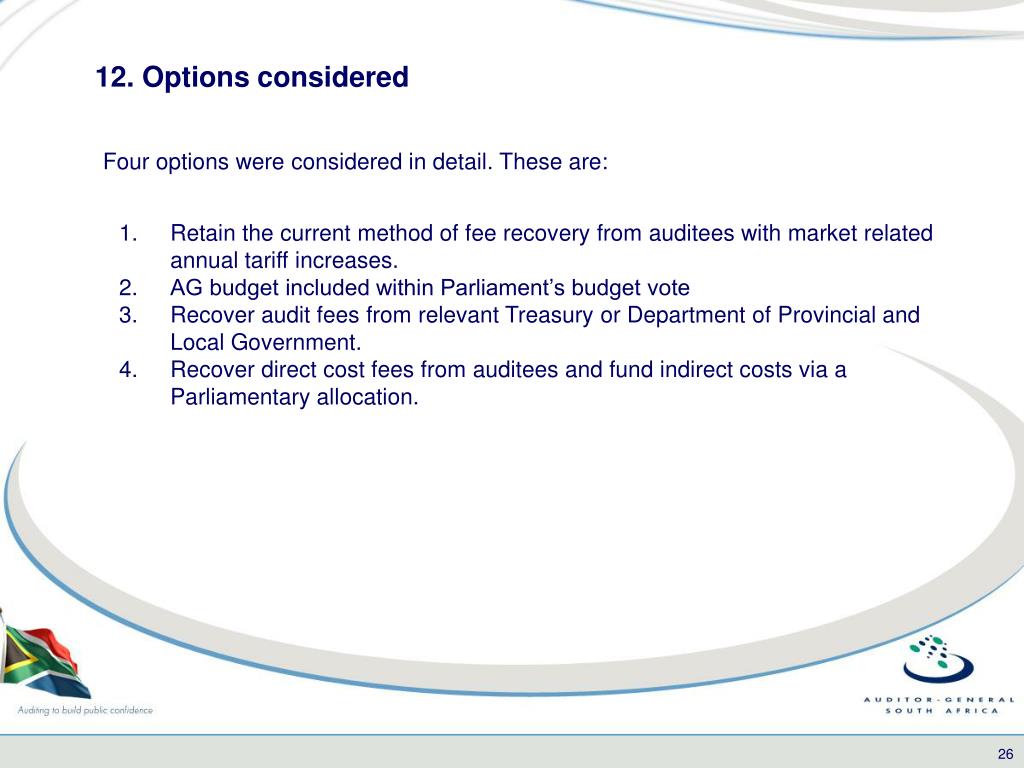 12. Options considered

Four options were considered in detail. These are:

1. Retain the current method of fee recovery from auditees with market related annual tariff increases.
2. AG budget included within Parliament’s budget vote
3. Recover audit fees from relevant Treasury or Department of Provincial and Local Government.
4. Recover direct cost fees from auditees and fund indirect costs via a Parliamentary allocation.

Auditing to build public confidence

AUDITOR-GENERAL
SOUTH AFRICA

26